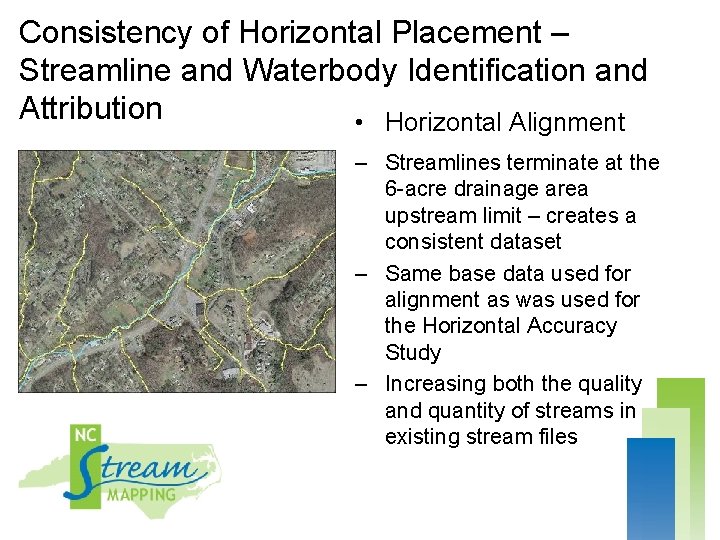 Consistency of Horizontal Placement – Streamline and Waterbody Identification and Attribution

• Horizontal Alignment

– Streamlines terminate at the 6-acre drainage area upstream limit – creates a consistent dataset

– Same base data used for alignment as was used for the Horizontal Accuracy Study

– Increasing both the quality and quantity of streams in existing stream files

NC Stream MAPPING